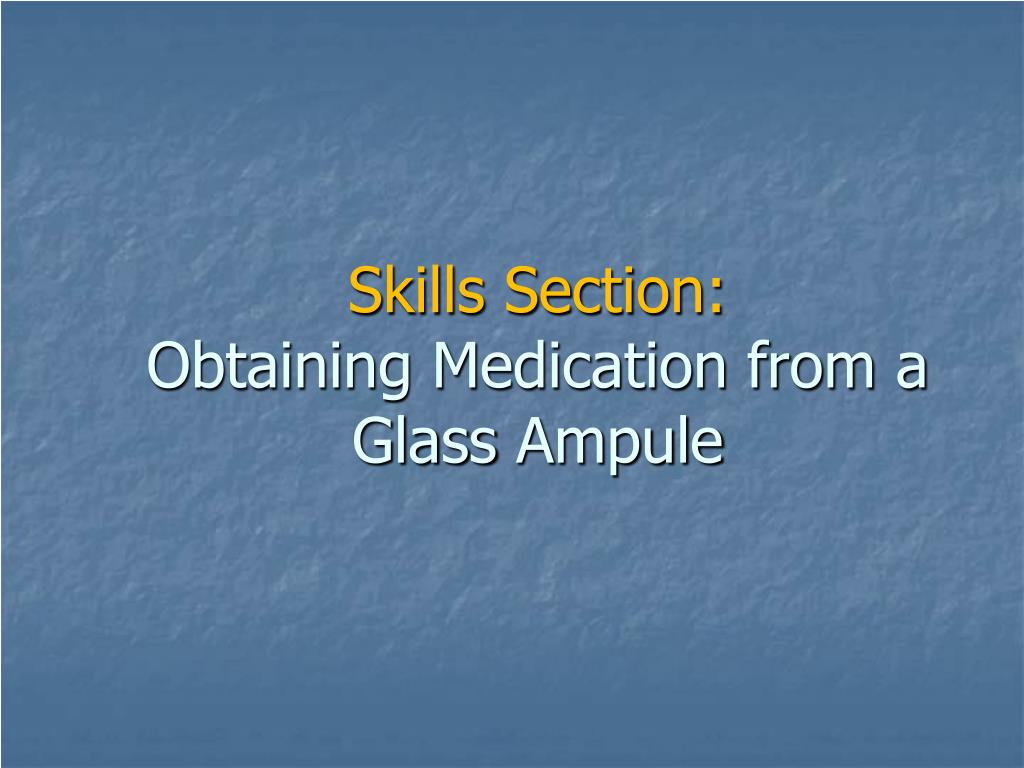 Skills Section:
Obtaining Medication from a Glass Ampule